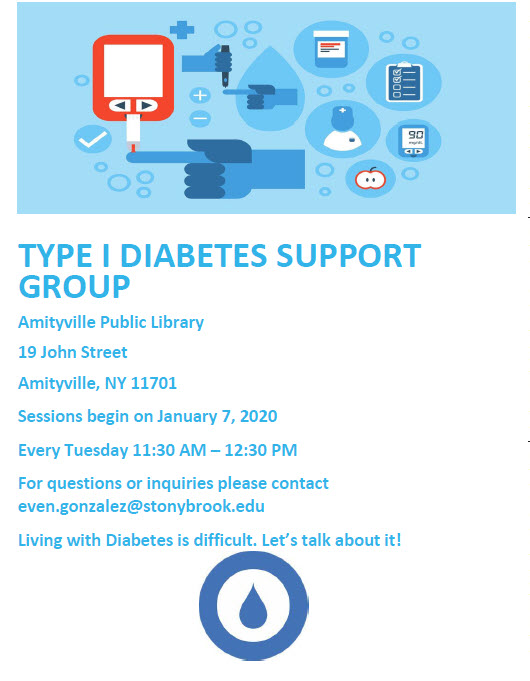 90
mg/dL

TYPE I DIABETES SUPPORT GROUP

Amityville Public Library

19 John Street

Amityville, NY 11701

Sessions begin on January 7, 2020

Every Tuesday 11:30 AM – 12:30 PM

For questions or inquiries please contact even.gonzalez@stonybrook.edu

Living with Diabetes is difficult. Let's talk about it!